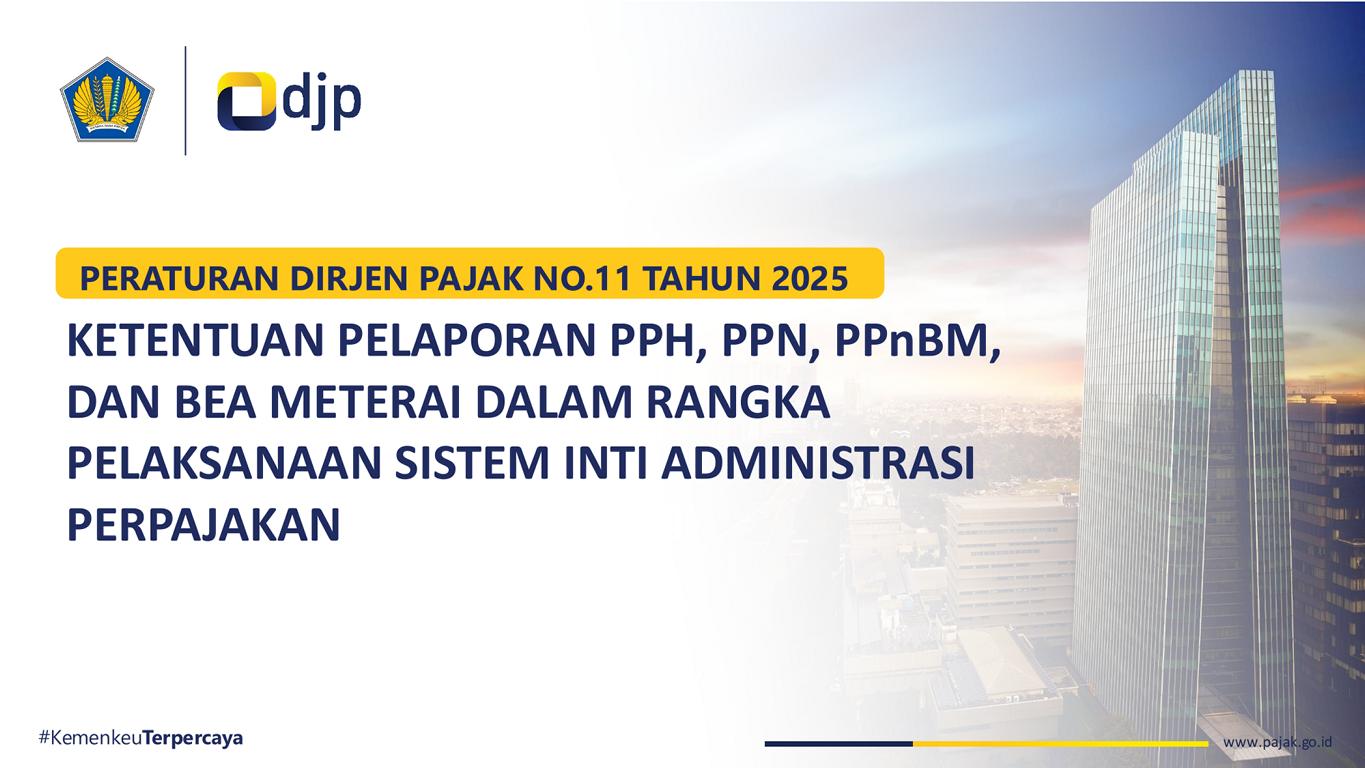 djp

PERATURAN DIRJEN PAJAK NO.11 TAHUN 2025

KETENTUAN PELAPORAN PPH, PPN, PPnBM, DAN BEA METERAI DALAM RANGKA PELAKSANAAN SISTEM INTI ADMINISTRASI PERPAJAKAN

#KemenkeuTerpercaya

www.pajak.go.id